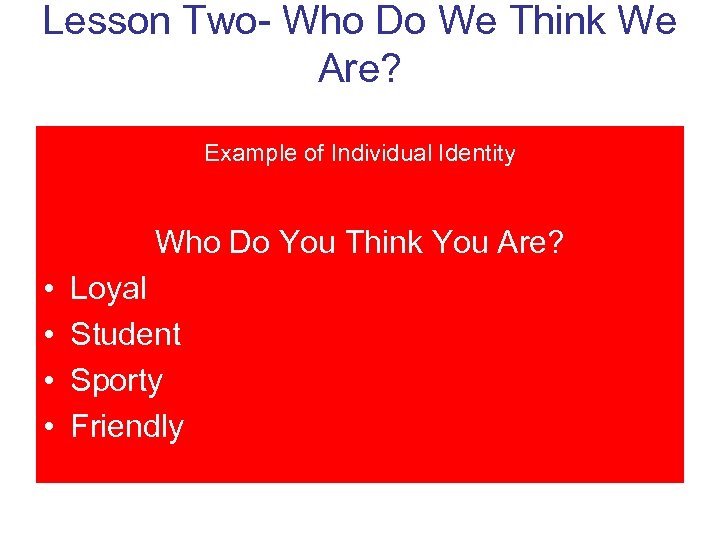 Lesson Two- Who Do We Think We Are?

Example of Individual Identity

Who Do You Think You Are?
• Loyal
• Student
• Sporty
• Friendly